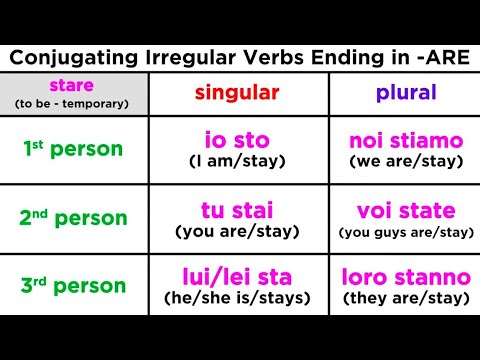 Conjugating Irregular Verbs Ending in -ARE

| stare (to be - temporary) | singular | plural |
|---|---|---|
| 1st person | io sto (I am/stay) | noi stiamo (we are/stay) |
| 2nd person | tu stai (you are/stay) | voi state (you guys are/stay) |
| 3rd person | lui/lei sta (he/she is/stays) | loro stanno (they are/stay) |